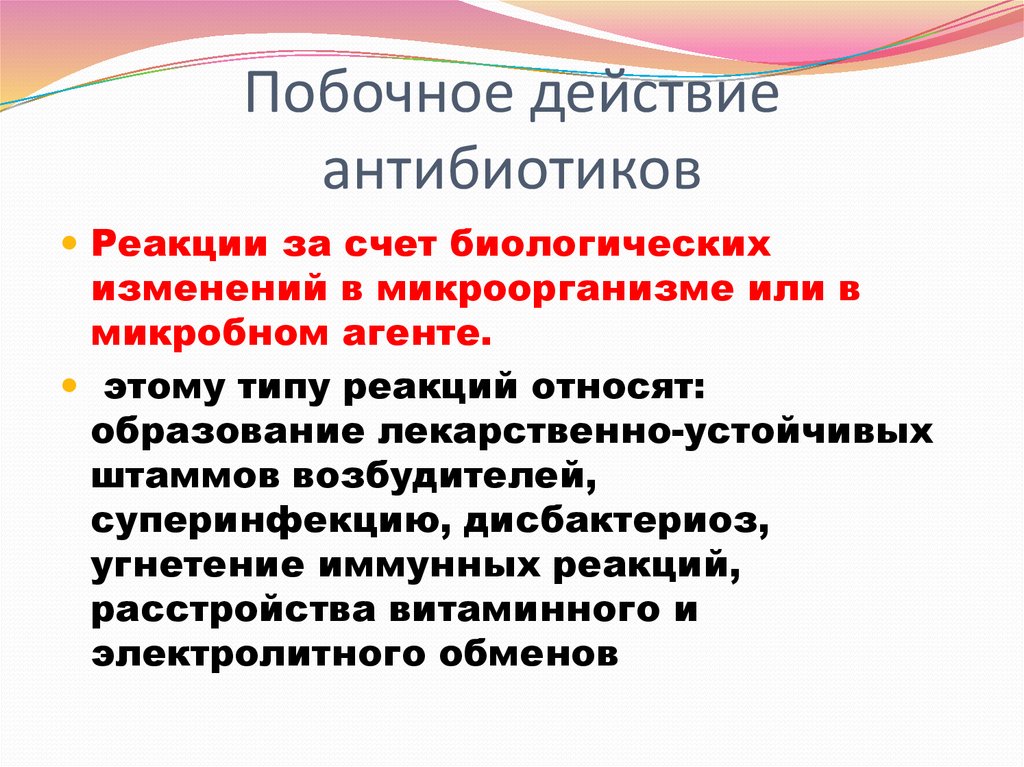 Побочное действие антибиотиков

• Реакции за счет биологических изменений в микроорганизме или в микробном агенте.

• этому типу реакций относят: образование лекарственно-устойчивых штаммов возбудителей, суперинфекцию, дисбактериоз, угнетение иммунных реакций, расстройства витаминного и электролитного обменов